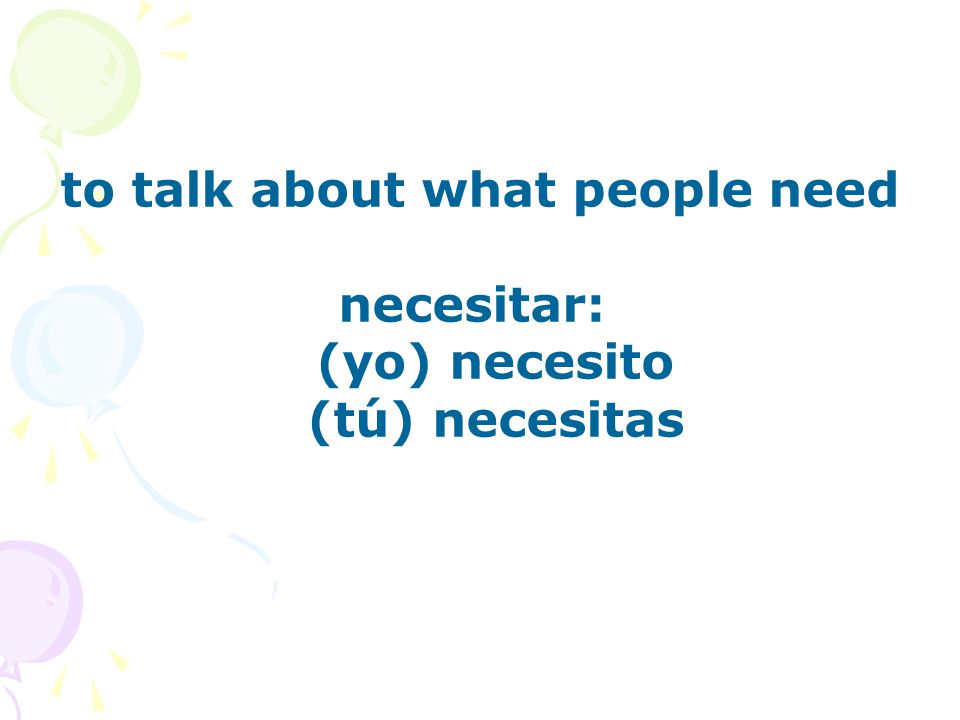 to talk about what people need

necesitar:
(yo) necesito
(tú) necesitas